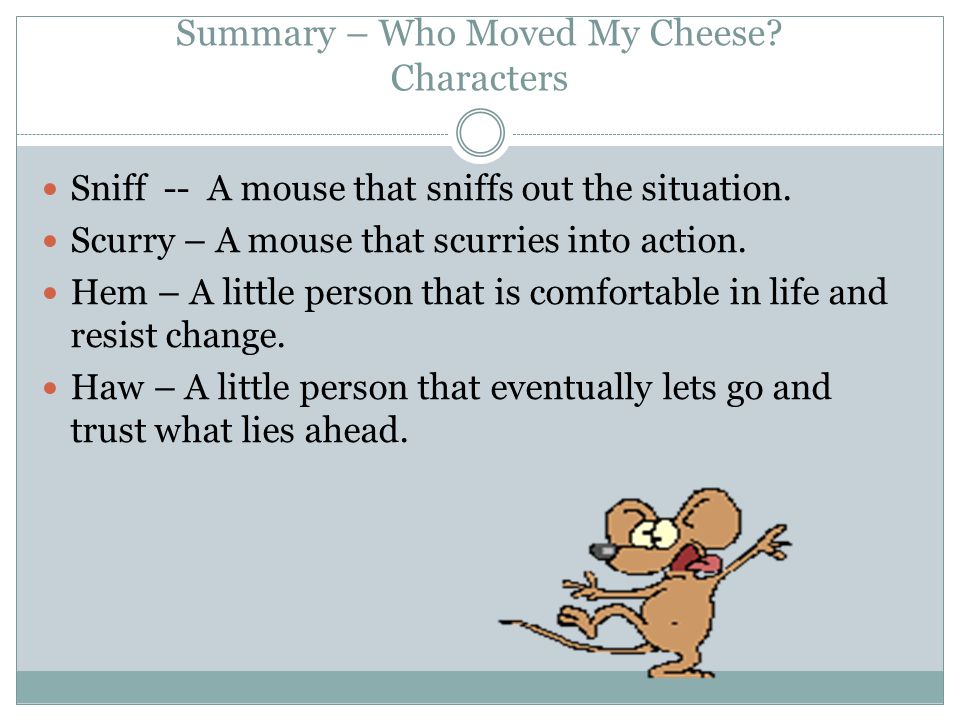 Summary – Who Moved My Cheese?
Characters

- Sniff -- A mouse that sniffs out the situation.
- Scurry – A mouse that scurries into action.
- Hem – A little person that is comfortable in life and resist change.
- Haw – A little person that eventually lets go and trust what lies ahead.